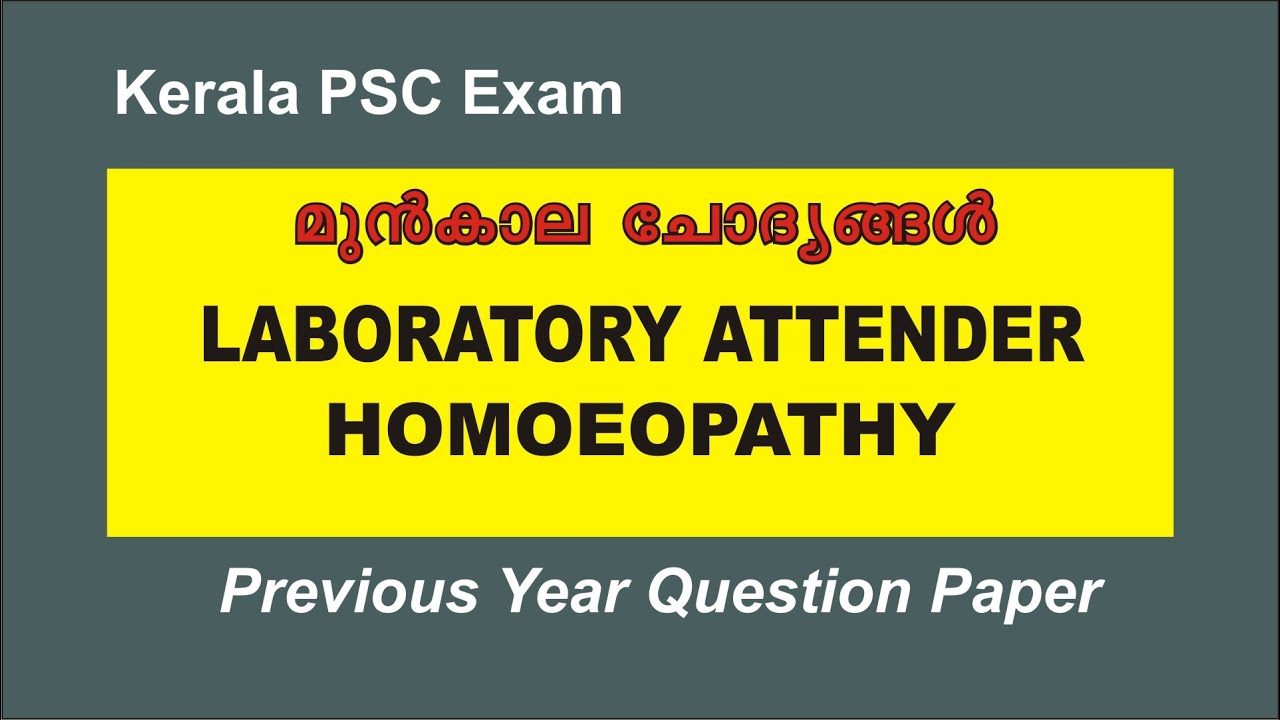 Kerala PSC Exam

മുൻകാല ചോദ്യങ്ങൾ

LABORATORY ATTENDER HOMOEOPATHY

Previous Year Question Paper